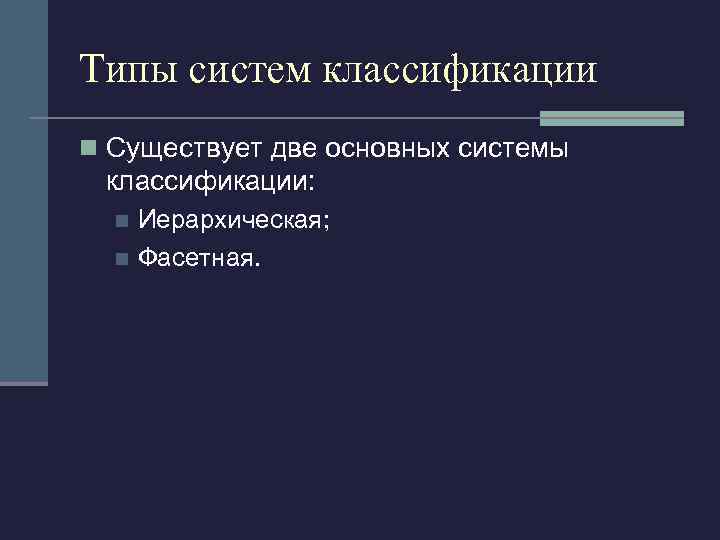 Типы систем классификации

Существует две основных системы классификации:

Иерархическая;

Фасетная.